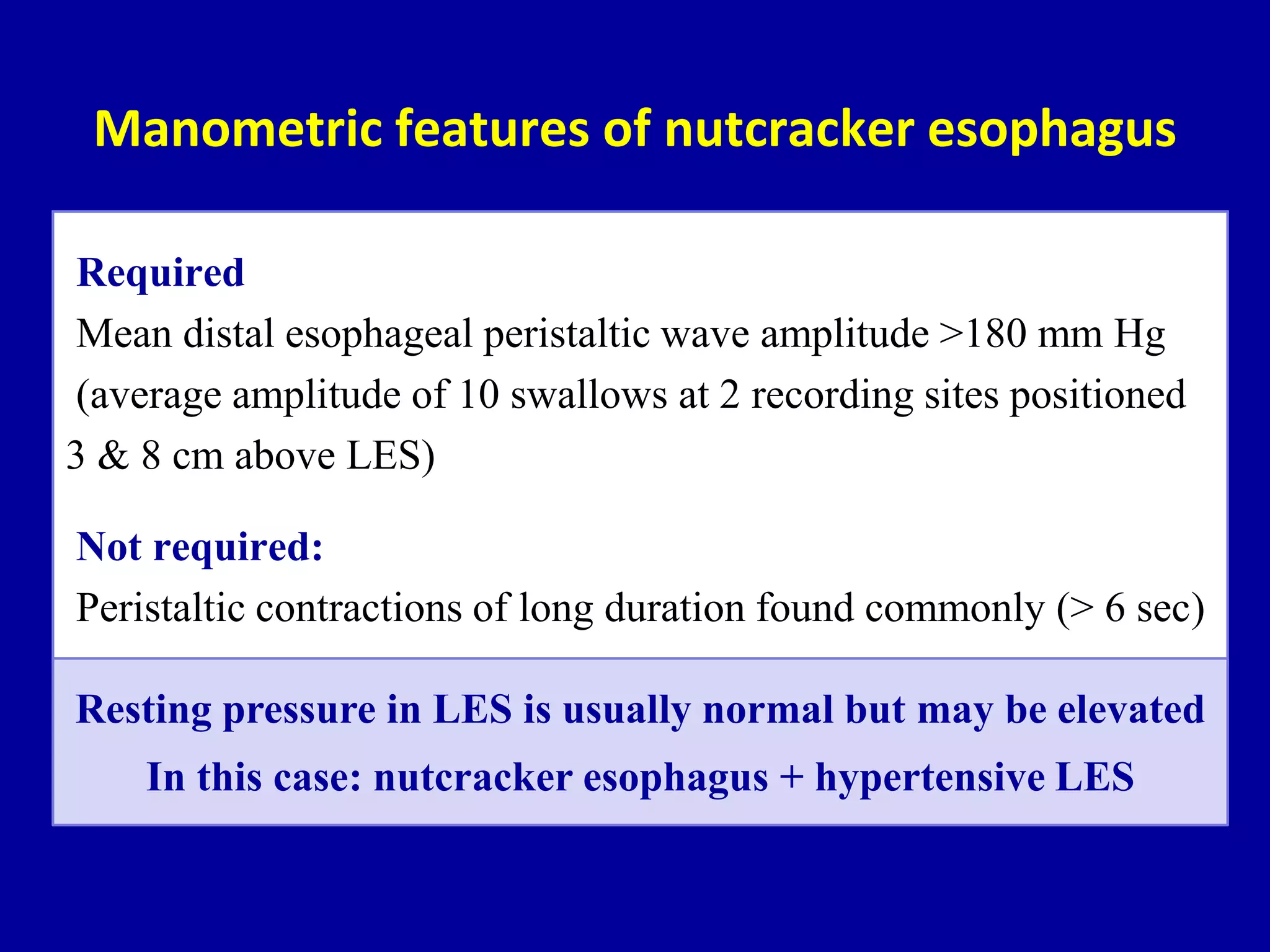 Manometric features of nutcracker esophagus

Required

Mean distal esophageal peristaltic wave amplitude >180 mm Hg (average amplitude of 10 swallows at 2 recording sites positioned 3 & 8 cm above LES)

Not required:

Peristaltic contractions of long duration found commonly (> 6 sec)

Resting pressure in LES is usually normal but may be elevated

In this case: nutcracker esophagus + hypertensive LES